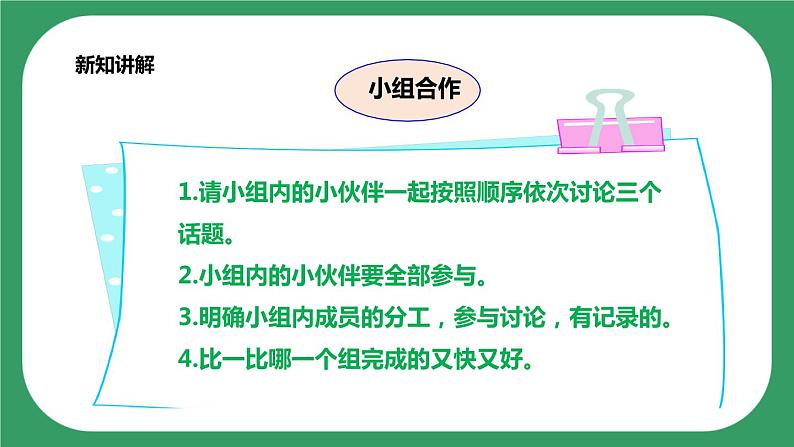 新知讲解

小组合作

1.请小组内的小伙伴一起按照顺序依次讨论三个话题。

2.小组内的小伙伴要全部参与。

3.明确小组内成员的分工，参与讨论，有记录的。

4.比一比哪一个组完成的又快又好。